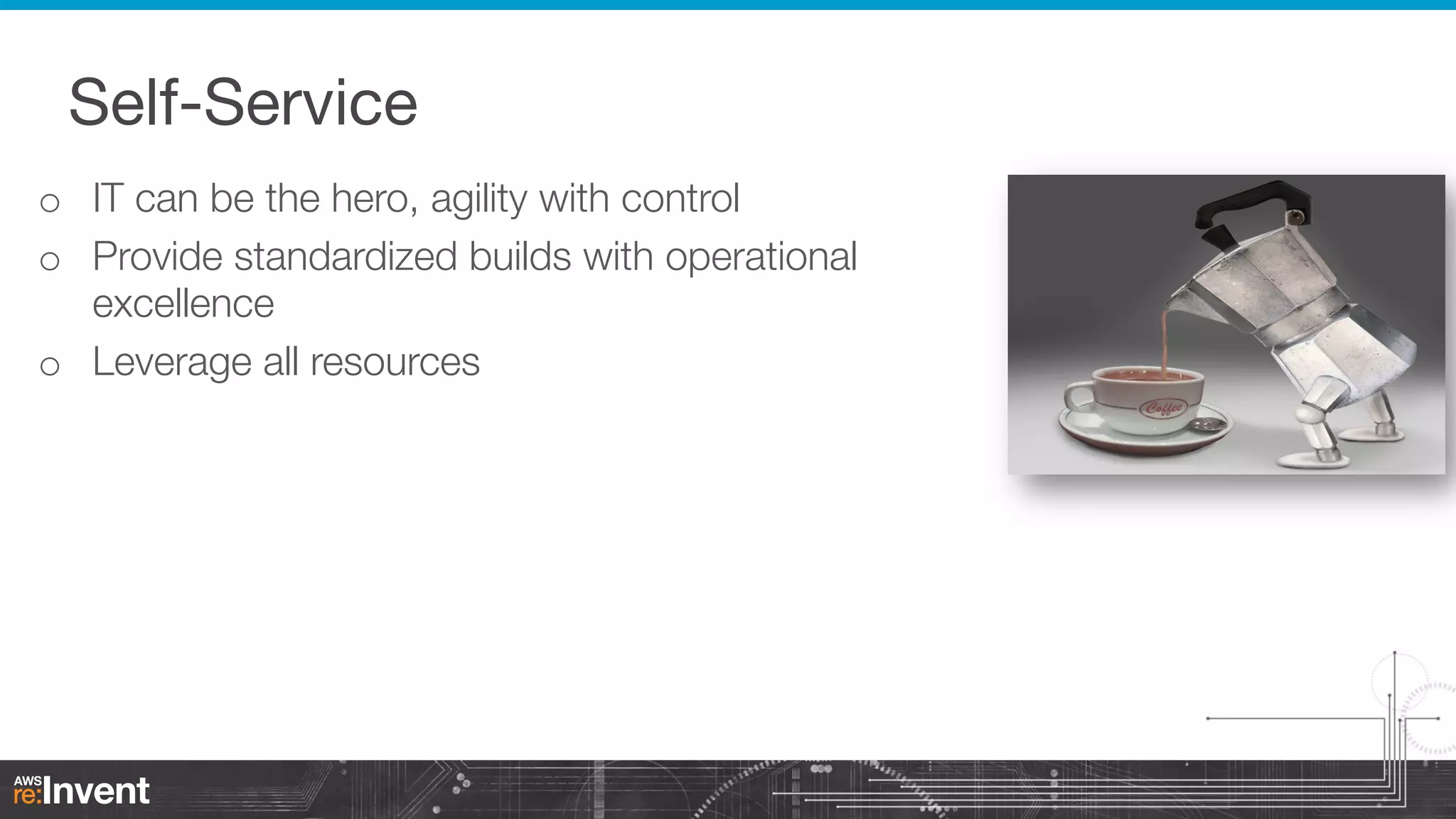 Self-Service

o IT can be the hero, agility with control
o Provide standardized builds with operational excellence
o Leverage all resources

Coffee

AWS re:Invent